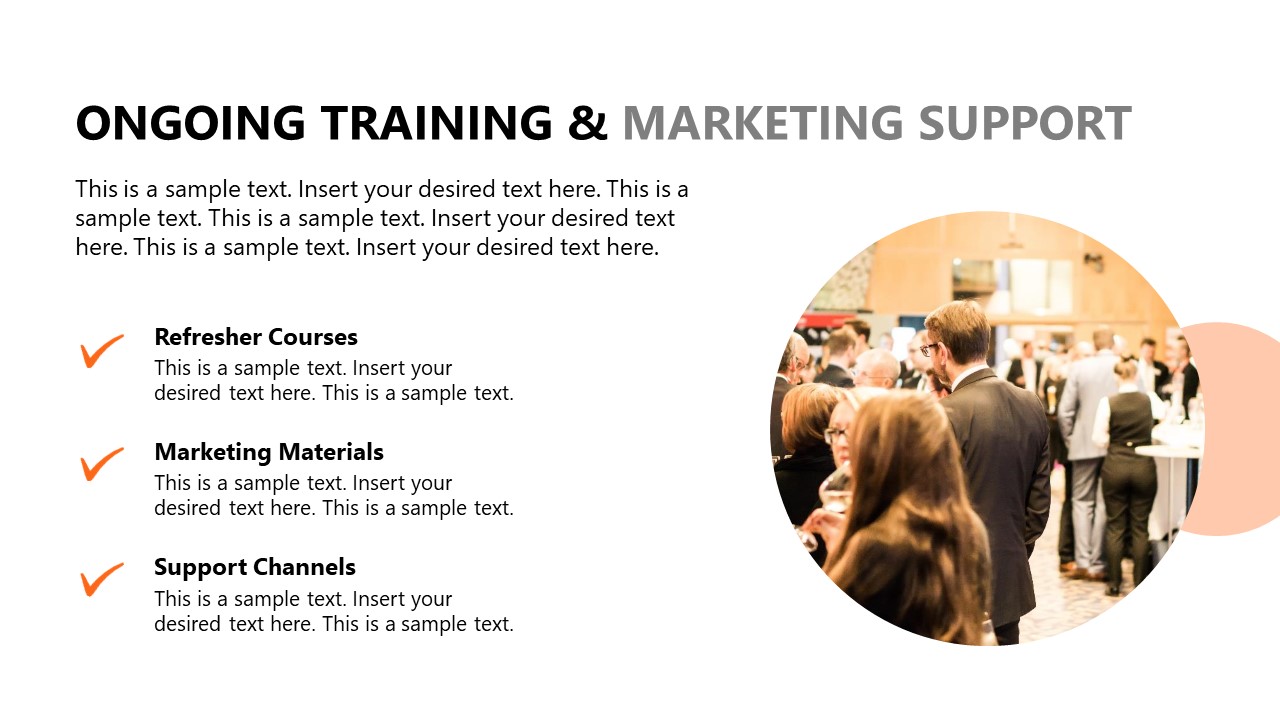 ONGOING TRAINING & MARKETING SUPPORT

This is a sample text. Insert your desired text here. This is a sample text. This is a sample text. Insert your desired text here. This is a sample text. Insert your desired text here.

Refresher Courses
This is a sample text. Insert your desired text here. This is a sample text.

Marketing Materials
This is a sample text. Insert your desired text here. This is a sample text.

Support Channels
This is a sample text. Insert your desired text here. This is a sample text.